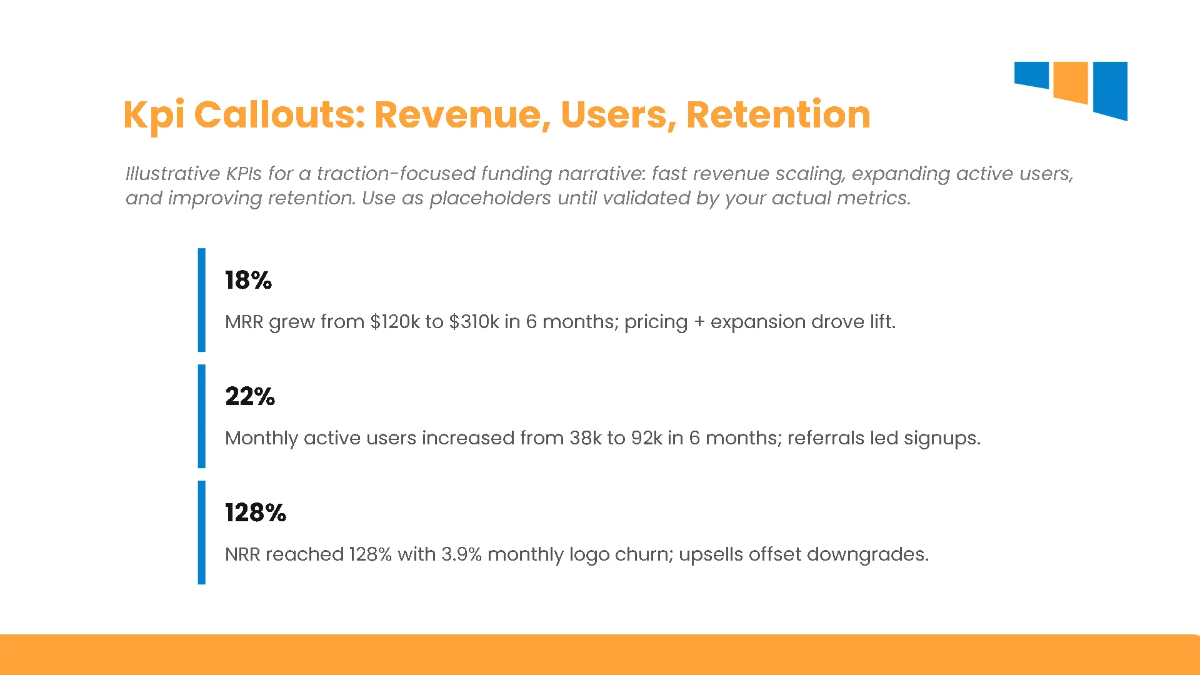 Kpi Callouts: Revenue, Users, Retention

Illustrative KPIs for a traction-focused funding narrative: fast revenue scaling, expanding active users, and improving retention. Use as placeholders until validated by your actual metrics.

18%

MRR grew from \$120k to \$310k in 6 months; pricing + expansion drove lift.

22%

Monthly active users increased from 38k to 92k in 6 months; referrals led signups.

128%

NRR reached 128% with 3.9% monthly logo churn; upsells offset downgrades.